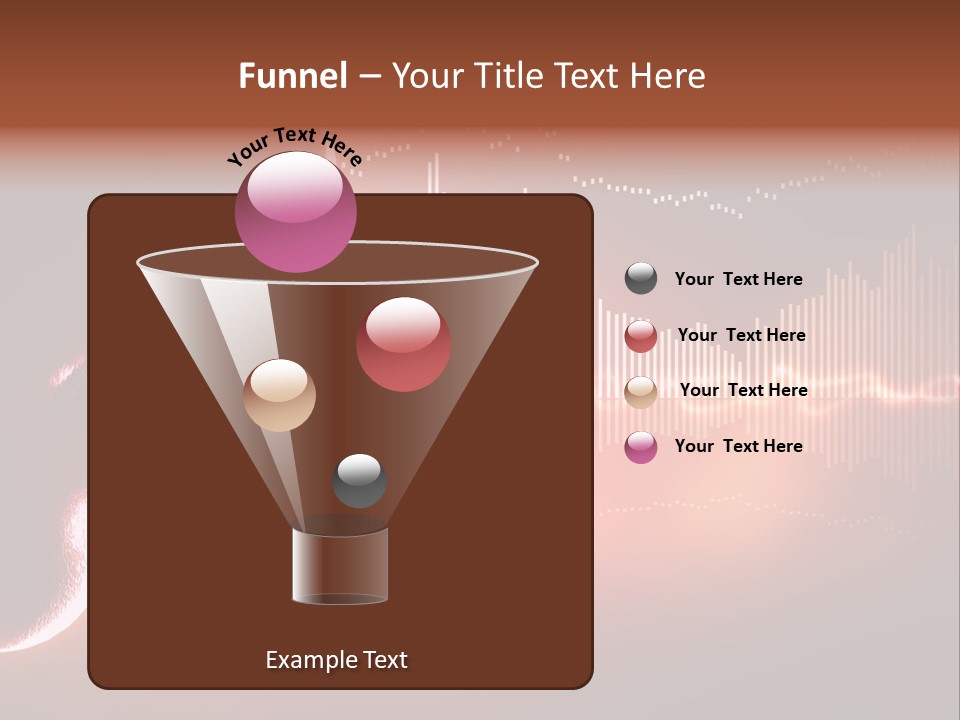 Funnel – Your Title Text Here

Your Text Here

Your Text Here

Your Text Here

Your Text Here

Your Text Here

Example Text